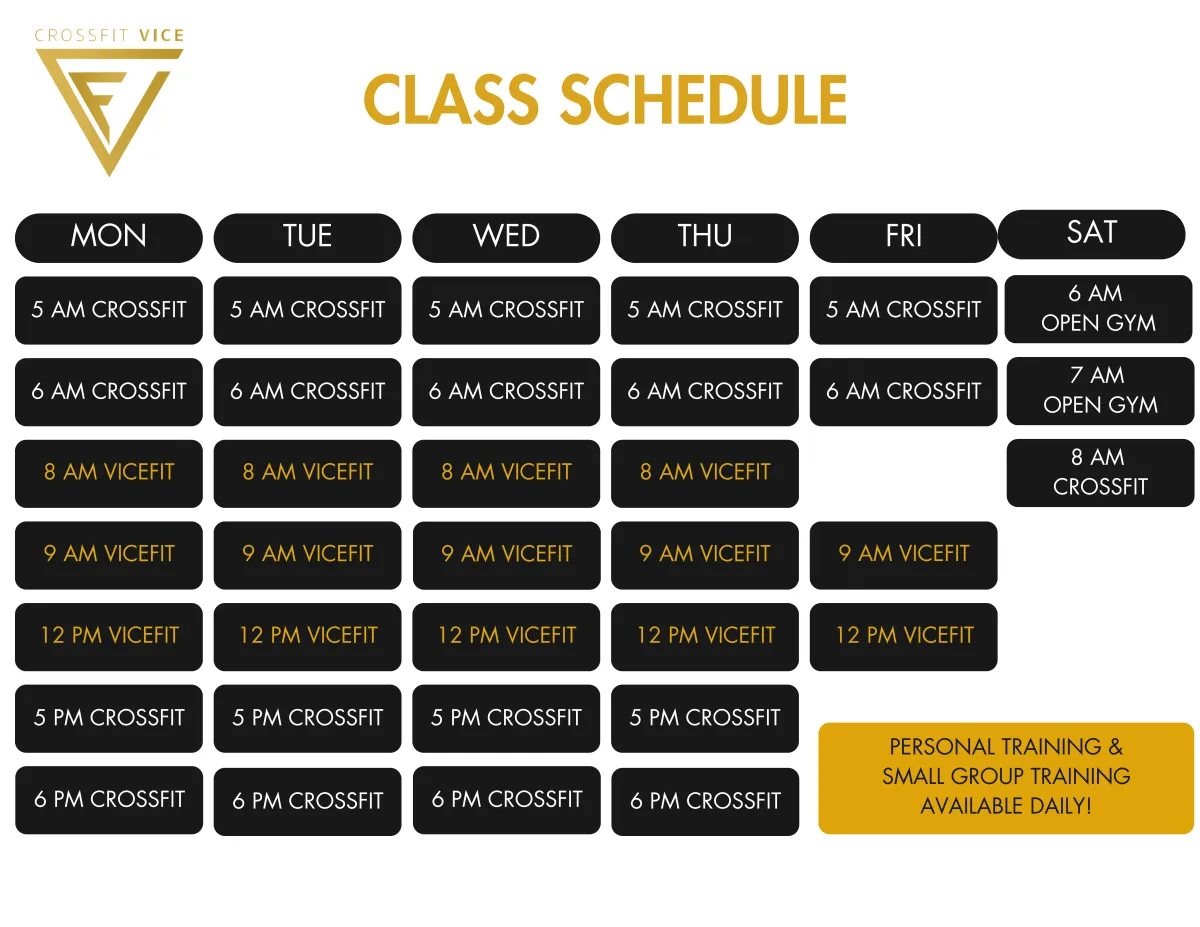 CROSSFIT VICE

CLASS SCHEDULE

| MON | TUE | WED | THU | FRI | SAT |
|---|---|---|---|---|---|
| 5 AM CROSSFIT | 5 AM CROSSFIT | 5 AM CROSSFIT | 5 AM CROSSFIT | 5 AM CROSSFIT | 6 AM OPEN GYM |
| 6 AM CROSSFIT | 6 AM CROSSFIT | 6 AM CROSSFIT | 6 AM CROSSFIT | 6 AM CROSSFIT | 7 AM OPEN GYM |
| 8 AM VICEFIT | 8 AM VICEFIT | 8 AM VICEFIT | 8 AM VICEFIT | | 8 AM CROSSFIT |
| 9 AM VICEFIT | 9 AM VICEFIT | 9 AM VICEFIT | 9 AM VICEFIT | 9 AM VICEFIT | |
| 12 PM VICEFIT | 12 PM VICEFIT | 12 PM VICEFIT | 12 PM VICEFIT | 12 PM VICEFIT | |
| 5 PM CROSSFIT | 5 PM CROSSFIT | 5 PM CROSSFIT | 5 PM CROSSFIT | | |
| 6 PM CROSSFIT | 6 PM CROSSFIT | 6 PM CROSSFIT | 6 PM CROSSFIT | | |

PERSONAL TRAINING & SMALL GROUP TRAINING AVAILABLE DAILY!